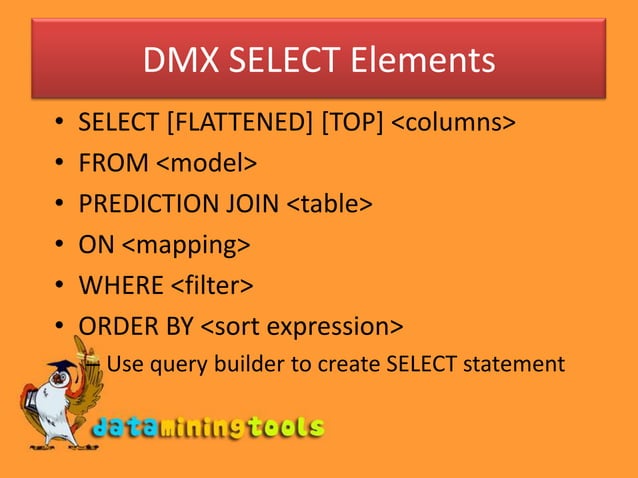 DMX SELECT Elements

• SELECT [FLATTENED] [TOP] <columns>
• FROM <model>
• PREDICTION JOIN <table>
• ON <mapping>
• WHERE <filter>
• ORDER BY <sort expression>
– Use query builder to create SELECT statement

dataminingtools